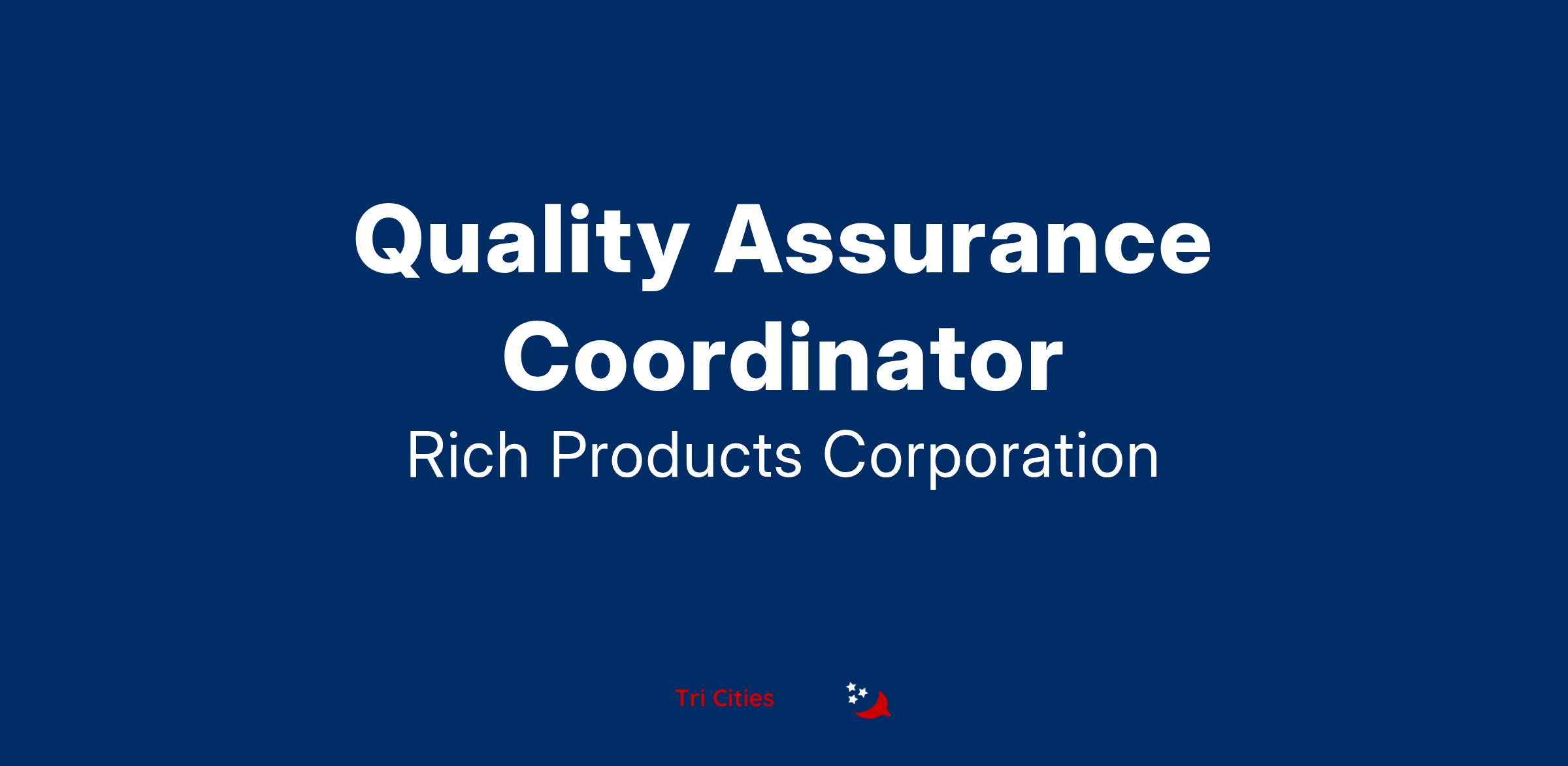 Quality Assurance Coordinator

Rich Products Corporation

Tri Cities